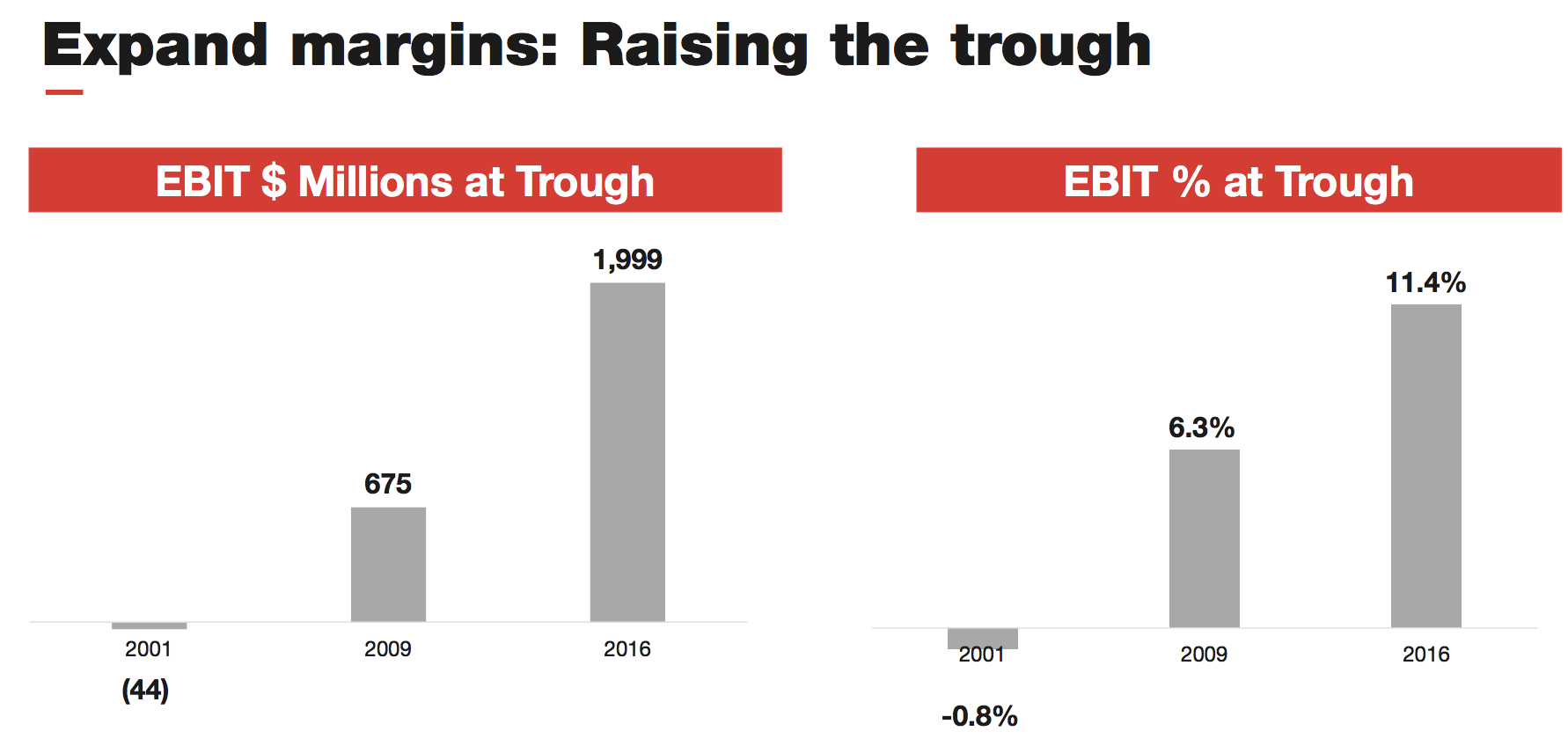 Expand margins: Raising the trough

EBIT $ Millions at Trough

1,999

675

2001

2009

2016

(44)

EBIT % at Trough

11.4%

6.3%

2001

2009

2016

-0.8%